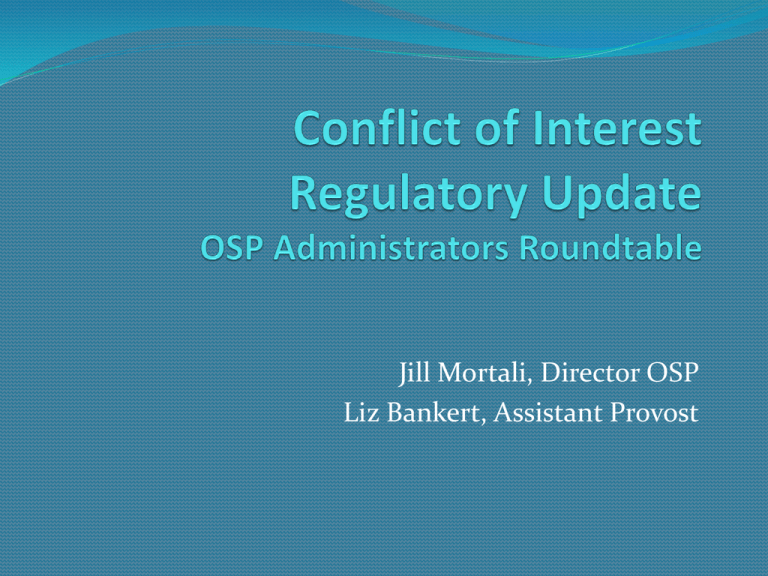 Conflict of Interest Regulatory Update
OSP Administrators Roundtable

Jill Mortali, Director OSP
Liz Bankert, Assistant Provost